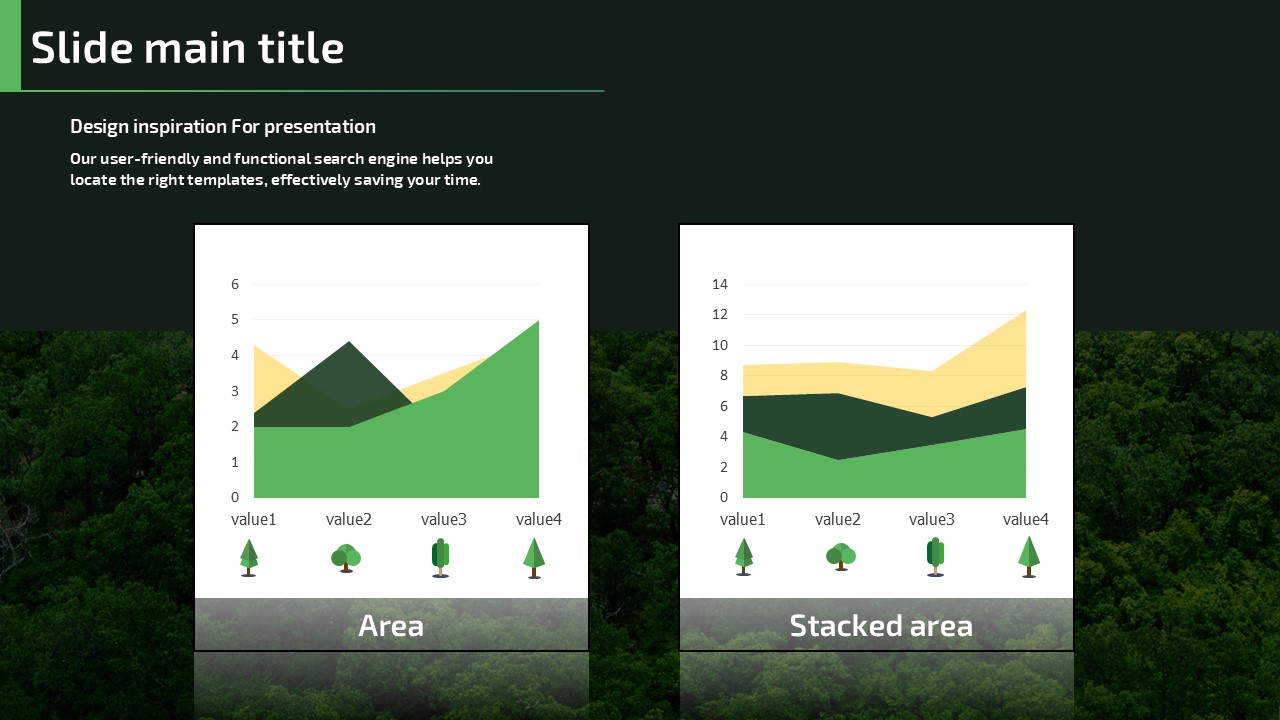 Slide main title

Design inspiration For presentation

Our user-friendly and functional search engine helps you locate the right templates, effectively saving your time.

6
5
4
3
2
1
0
value1 value2 value3 value4

Area

14
12
10
8
6
4
2
0
value1 value2 value3 value4

Stacked area